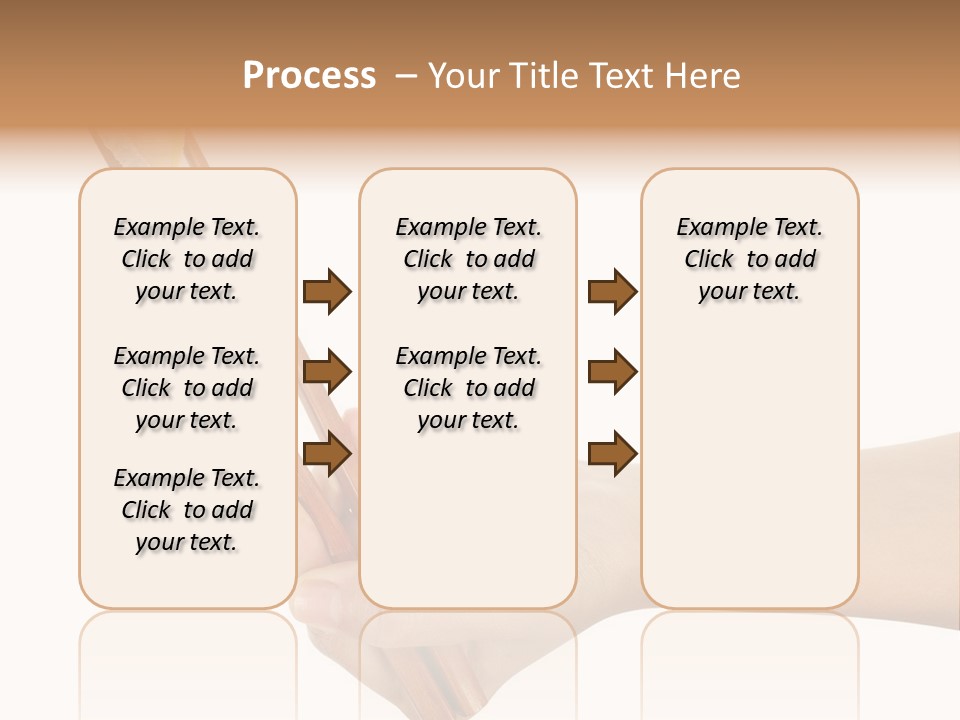 Process – Your Title Text Here

Example Text. Click to add your text.

Example Text. Click to add your text.

Example Text. Click to add your text.

Example Text. Click to add your text.

Example Text. Click to add your text.

Example Text. Click to add your text.